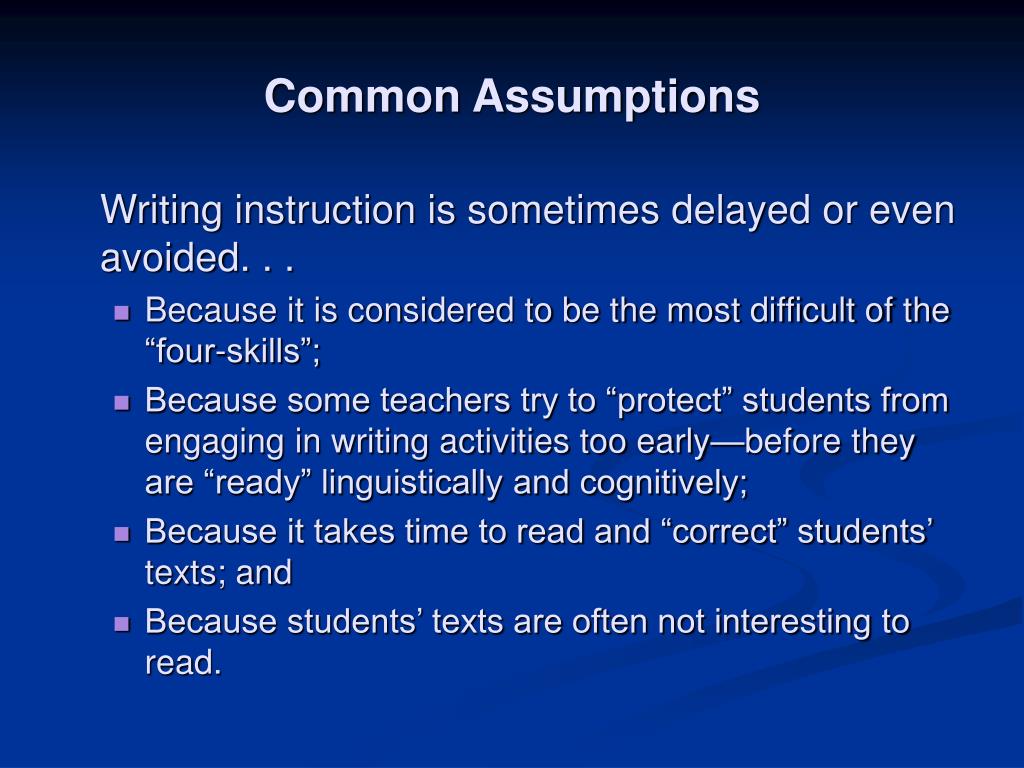 Common Assumptions

Writing instruction is sometimes delayed or even avoided. . .

- Because it is considered to be the most difficult of the “four-skills”;
- Because some teachers try to “protect” students from engaging in writing activities too early—before they are “ready” linguistically and cognitively;
- Because it takes time to read and “correct” students’ texts; and
- Because students’ texts are often not interesting to read.